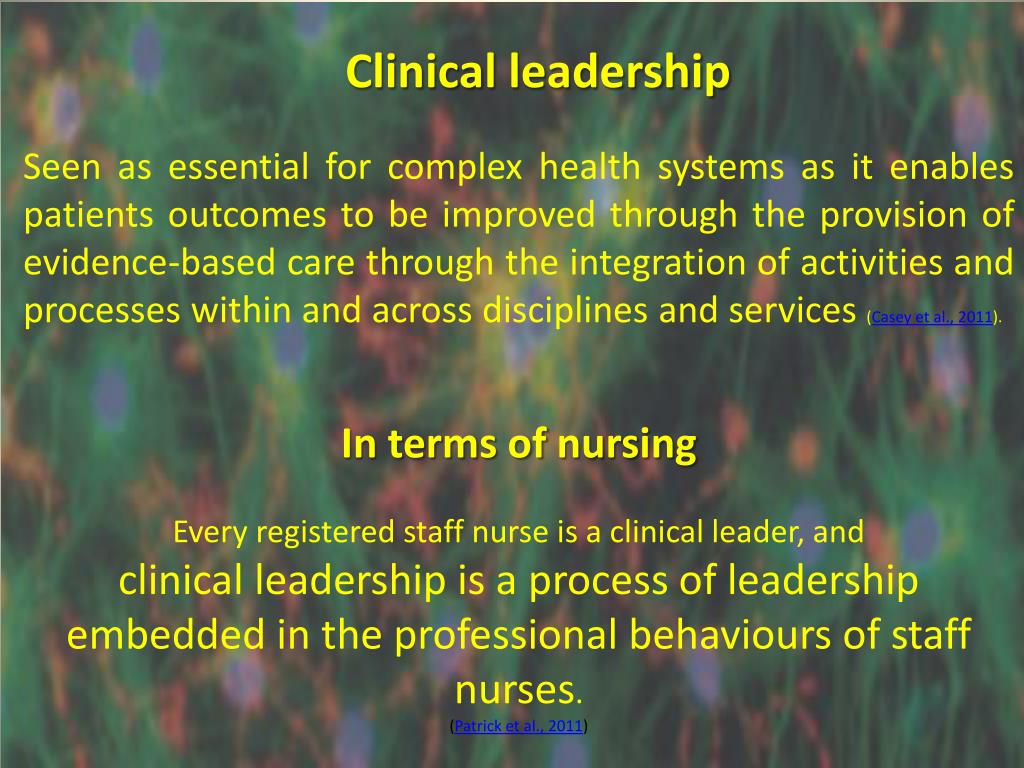 Clinical leadership

Seen as essential for complex health systems as it enables patients outcomes to be improved through the provision of evidence-based care through the integration of activities and processes within and across disciplines and services (Casey et al., 2011).

In terms of nursing

Every registered staff nurse is a clinical leader, and clinical leadership is a process of leadership embedded in the professional behaviours of staff nurses.
(Patrick et al., 2011)